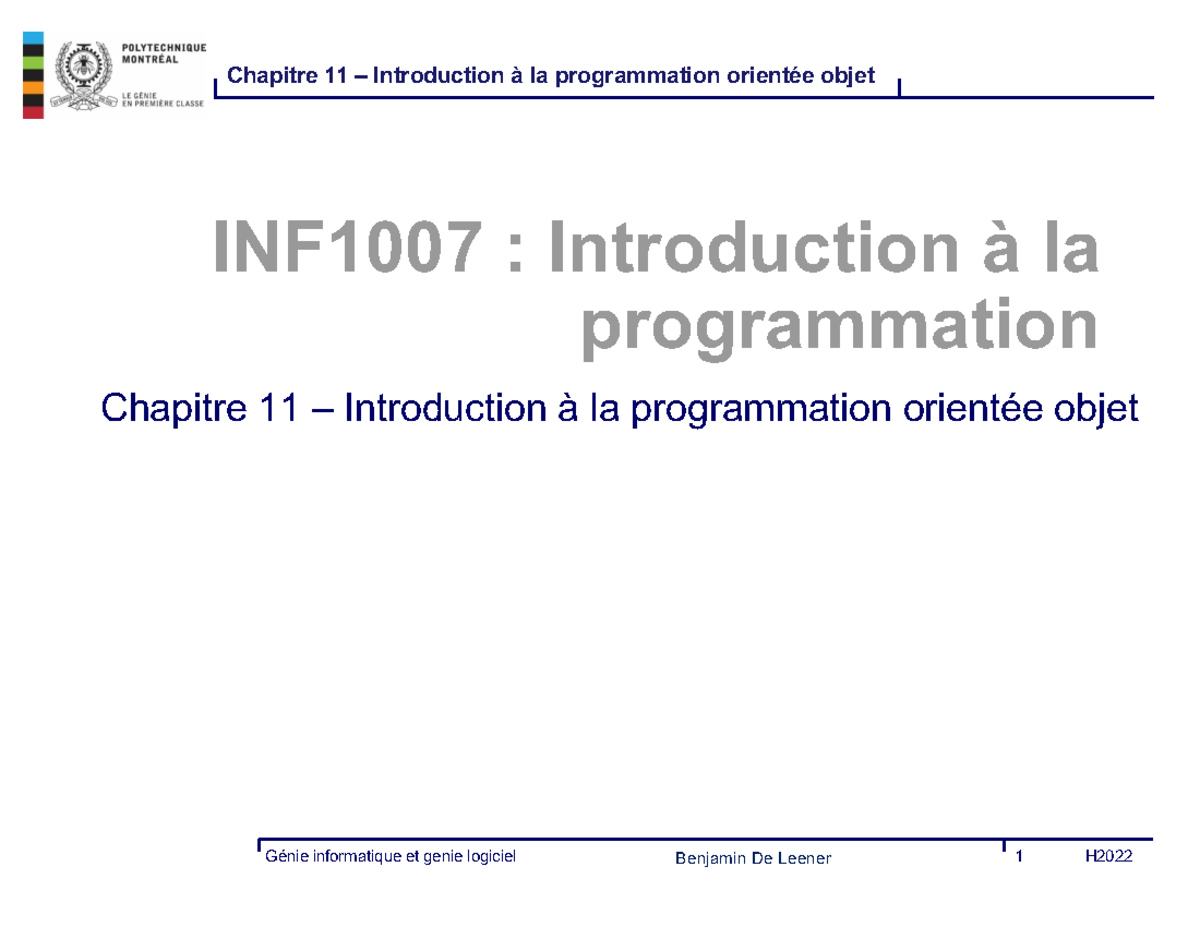 POLYTECHNIQUE MONTRÉAL

LE GÉNIE EN PREMIÈRE CLASSE

Chapitre 11 – Introduction à la programmation orientée objet

INF1007 : Introduction à la programmation

Chapitre 11 – Introduction à la programmation orientée objet

Génie informatique et genie logiciel Benjamin De Leener 1 H2022